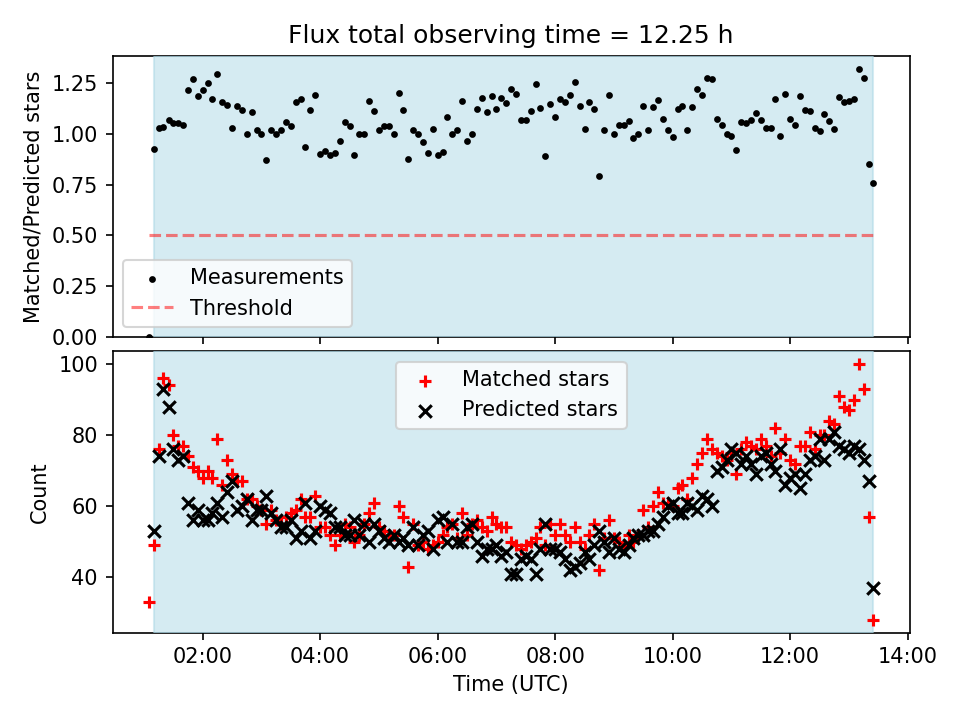 Flux total observing time = 12.25 h

Matched/Predicted stars

1.25
1.00
0.75
0.50
0.25
0.00

Measurements
Threshold

Count

100
80
60
40

Matched stars
Predicted stars

02:00
04:00
06:00
08:00
10:00
12:00
14:00

Time (UTC)